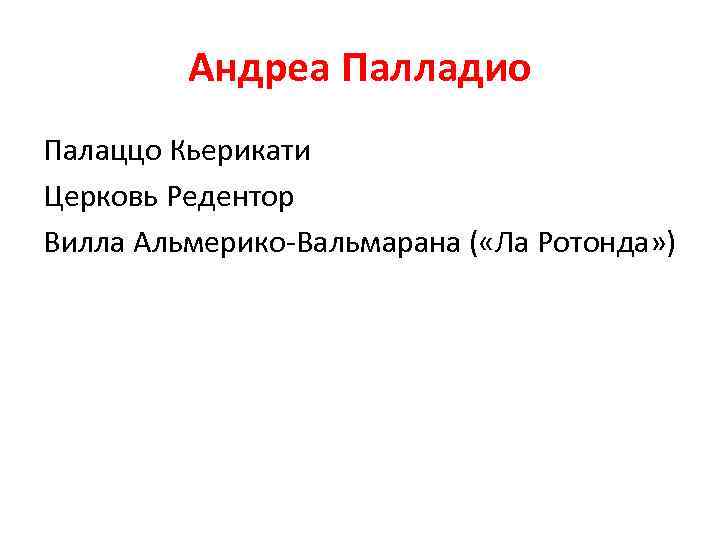 Андреа Палладио

Палаццо Кьерикати

Церковь Редентор

Вилла Альмерико-Вальмарана («Ла Ротонда»)